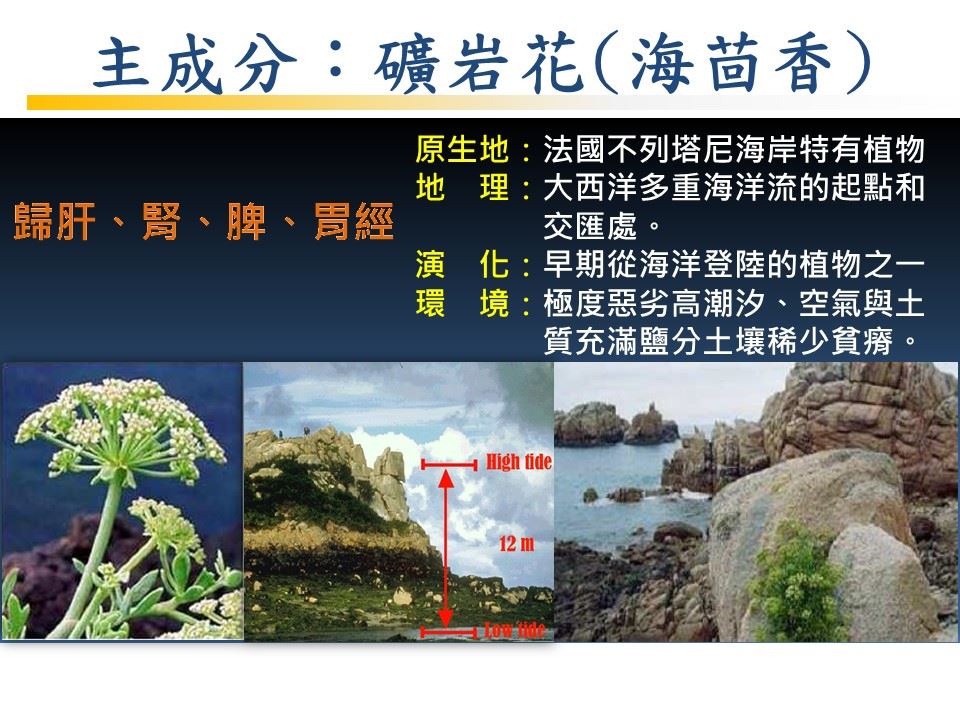 主成分：礦岩花(海茴香)

歸肝、腎、脾、胃經

原生地：法國不列塔尼海岸特有植物
地　理：大西洋多重海洋流的起點和交匯處。
演　化：早期從海洋登陸的植物之一
環　境：極度惡劣高潮汐、空氣與土質充滿鹽分土壤稀少貧瘠。

High tide
12 m
Low tide